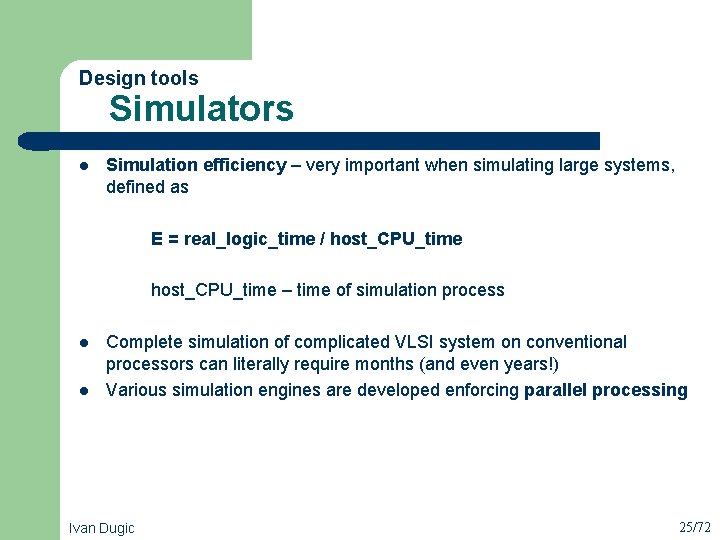 Design tools
Simulators

• Simulation efficiency – very important when simulating large systems, defined as

E = real_logic_time / host_CPU_time

host_CPU_time – time of simulation process

• Complete simulation of complicated VLSI system on conventional processors can literally require months (and even years!)
• Various simulation engines are developed enforcing parallel processing

Ivan Dugic
25/72